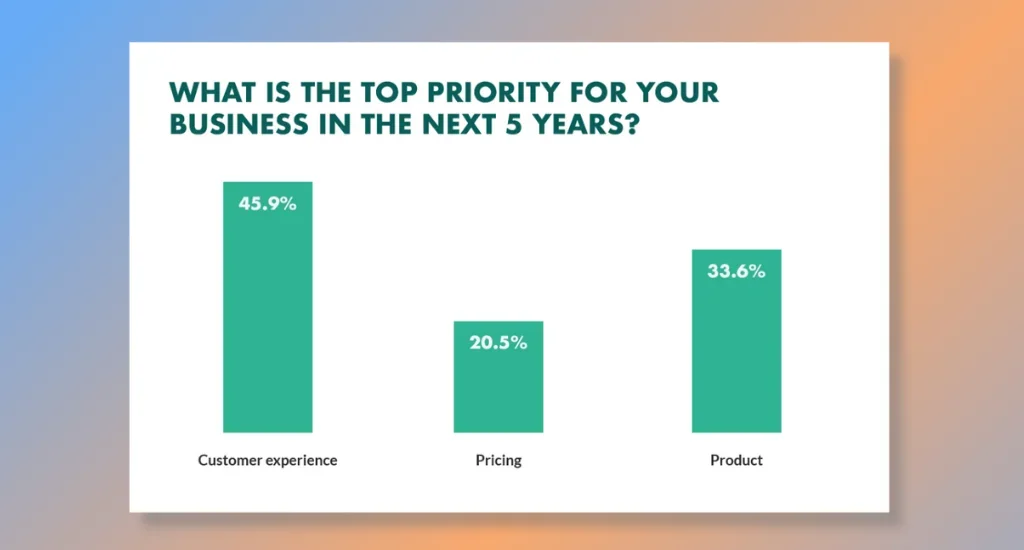 WHAT IS THE TOP PRIORITY FOR YOUR BUSINESS IN THE NEXT 5 YEARS?

45.9%

20.5%

33.6%

Customer experience

Pricing

Product